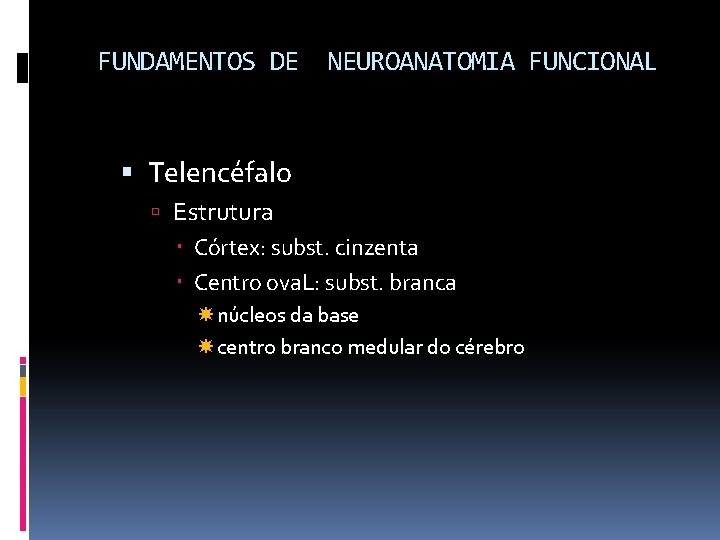 FUNDAMENTOS DE NEUROANATOMIA FUNCIONAL

- Telencéfalo
  - Estrutura
    - Córtex: subst. cinzenta
    - Centro ovaL: subst. branca
      - núcleos da base
      - centro branco medular do cérebro